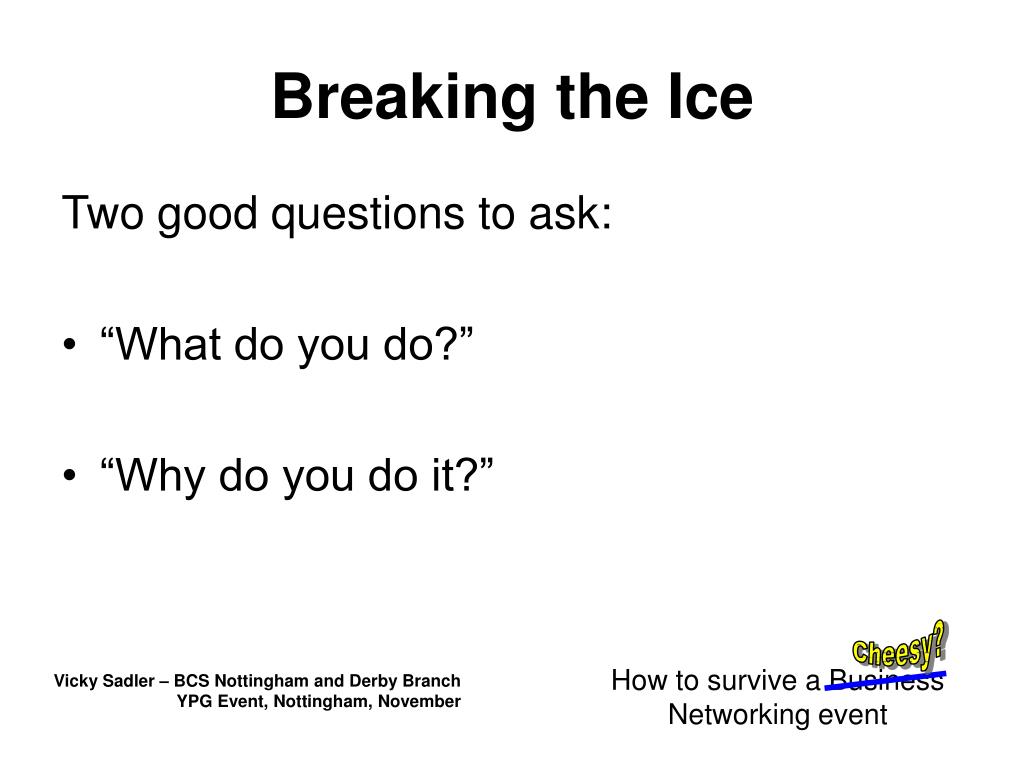 Breaking the Ice

Two good questions to ask:

• “What do you do?”

• “Why do you do it?”

Vicky Sadler – BCS Nottingham and Derby Branch YPG Event, Nottingham, November

Cheesy?

How to survive a Business Networking event